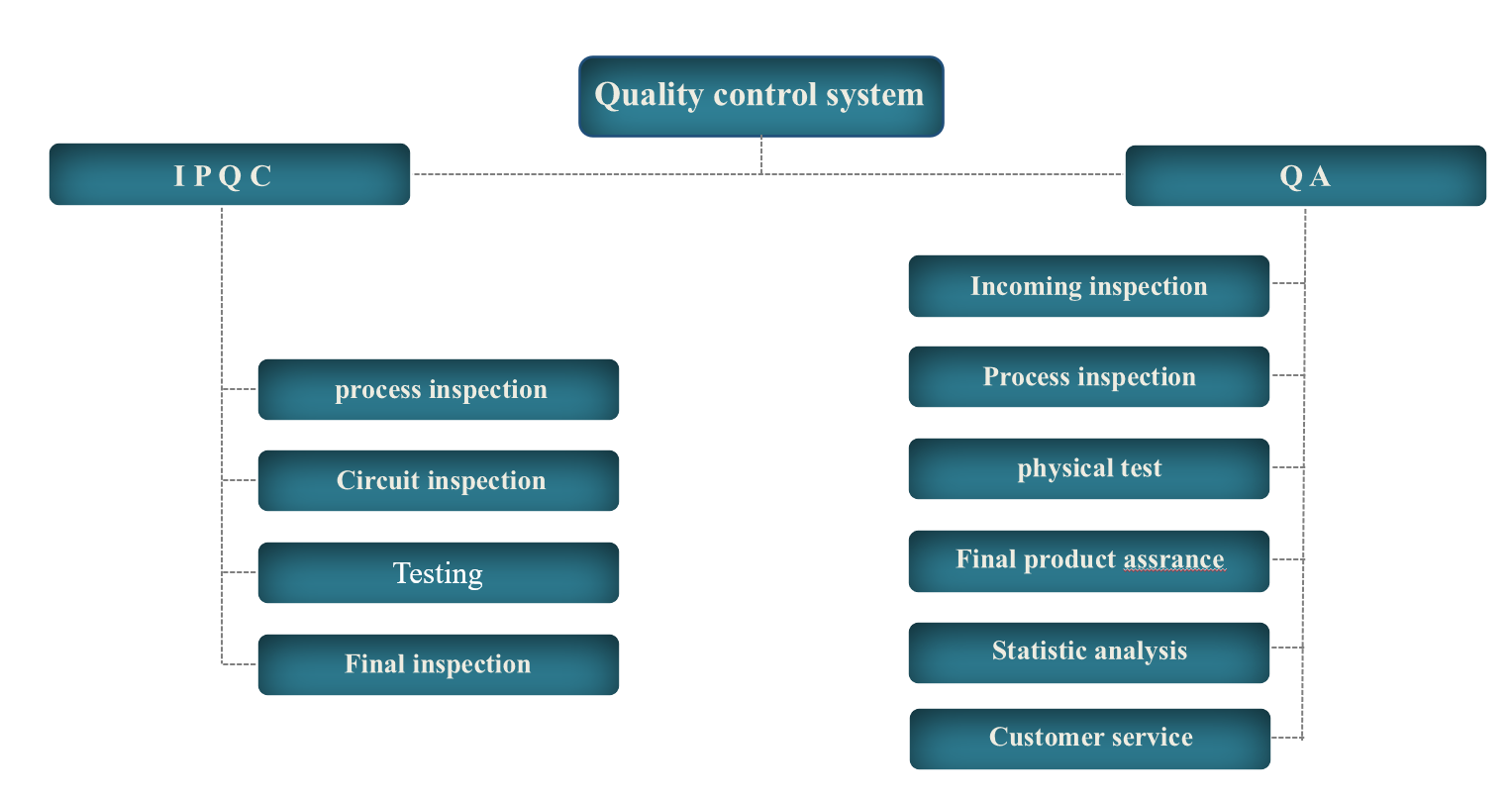 Quality control system

I P Q C

process inspection

Circuit inspection

Testing

Final inspection

Q A

Incoming inspection

Process inspection

physical test

Final product assrance

Statistic analysis

Customer service